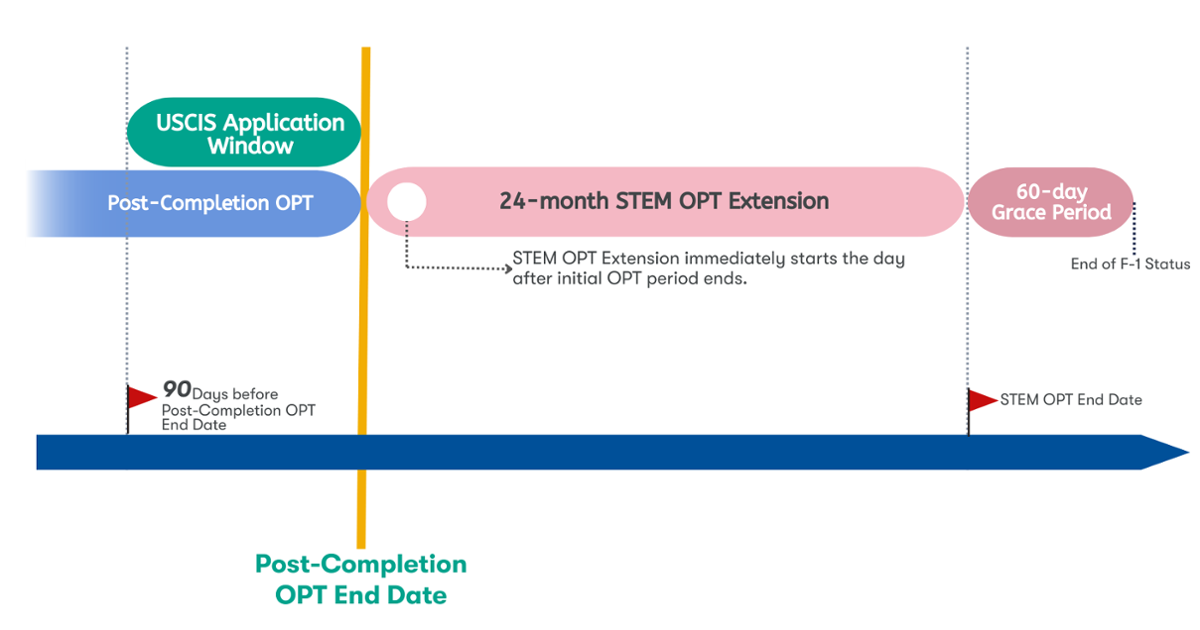 USCIS Application Window

Post-Completion OPT

24-month STEM OPT Extension

60-day Grace Period

STEM OPT Extension immediately starts the day after initial OPT period ends.

End of F-1 Status

90 Days before Post-Completion OPT End Date

STEM OPT End Date

Post-Completion OPT End Date